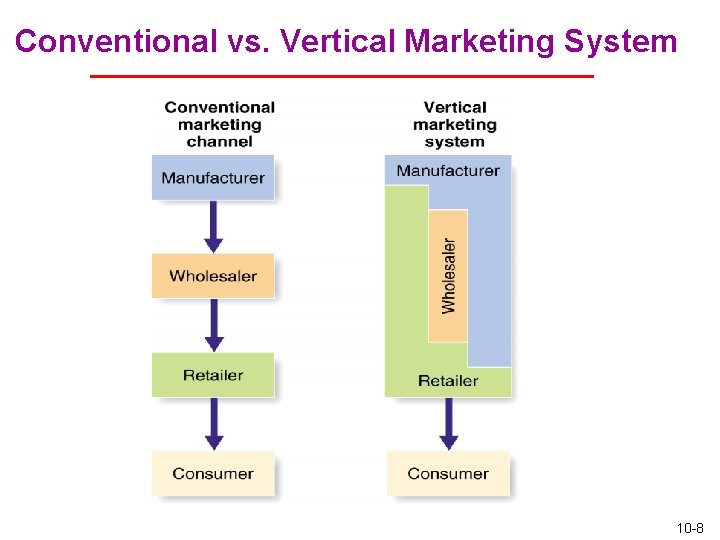 Conventional vs. Vertical Marketing System

Conventional marketing channel

Manufacturer

Wholesaler

Retailer

Consumer

Vertical marketing system

Manufacturer

Wholesaler

Retailer

Consumer

10-8